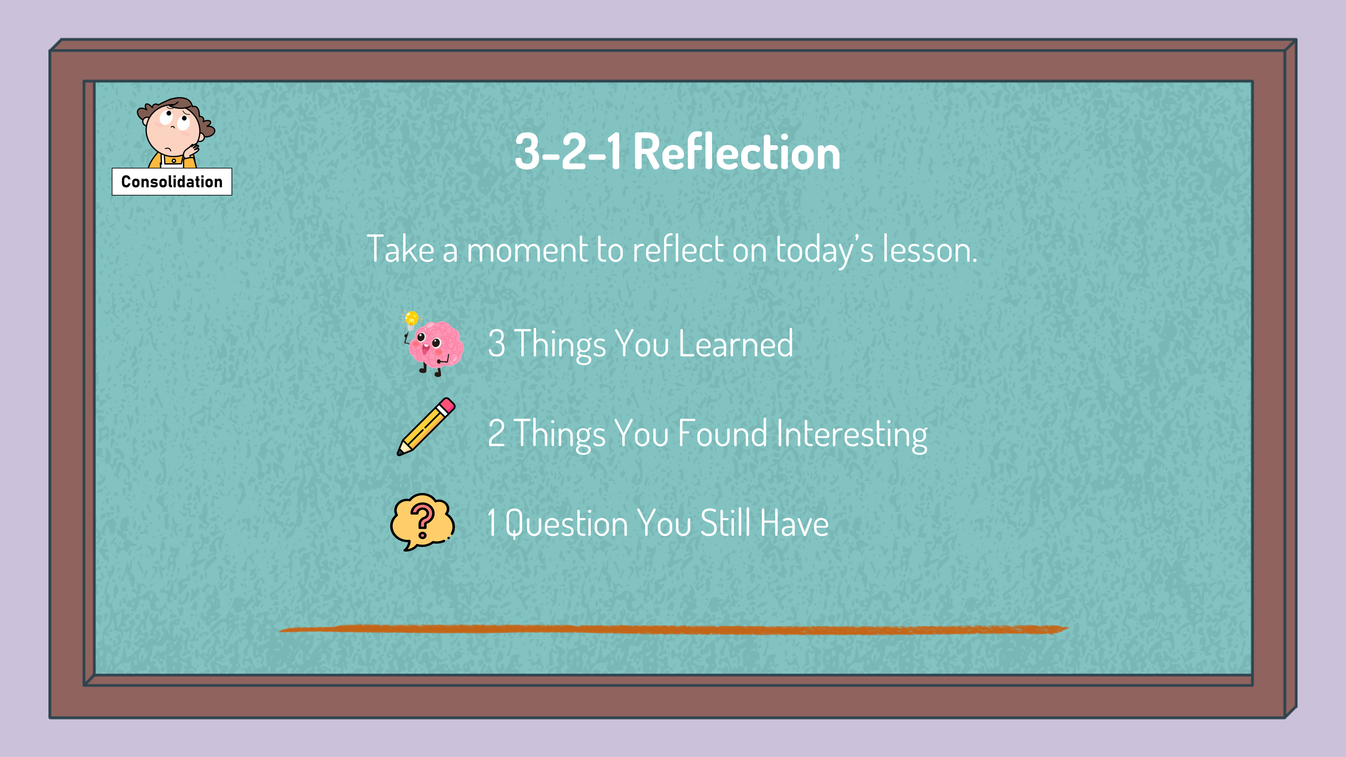 Consolidation

3-2-1 Reflection

Take a moment to reflect on today's lesson.

3 Things You Learned

2 Things You Found Interesting

1 Question You Still Have